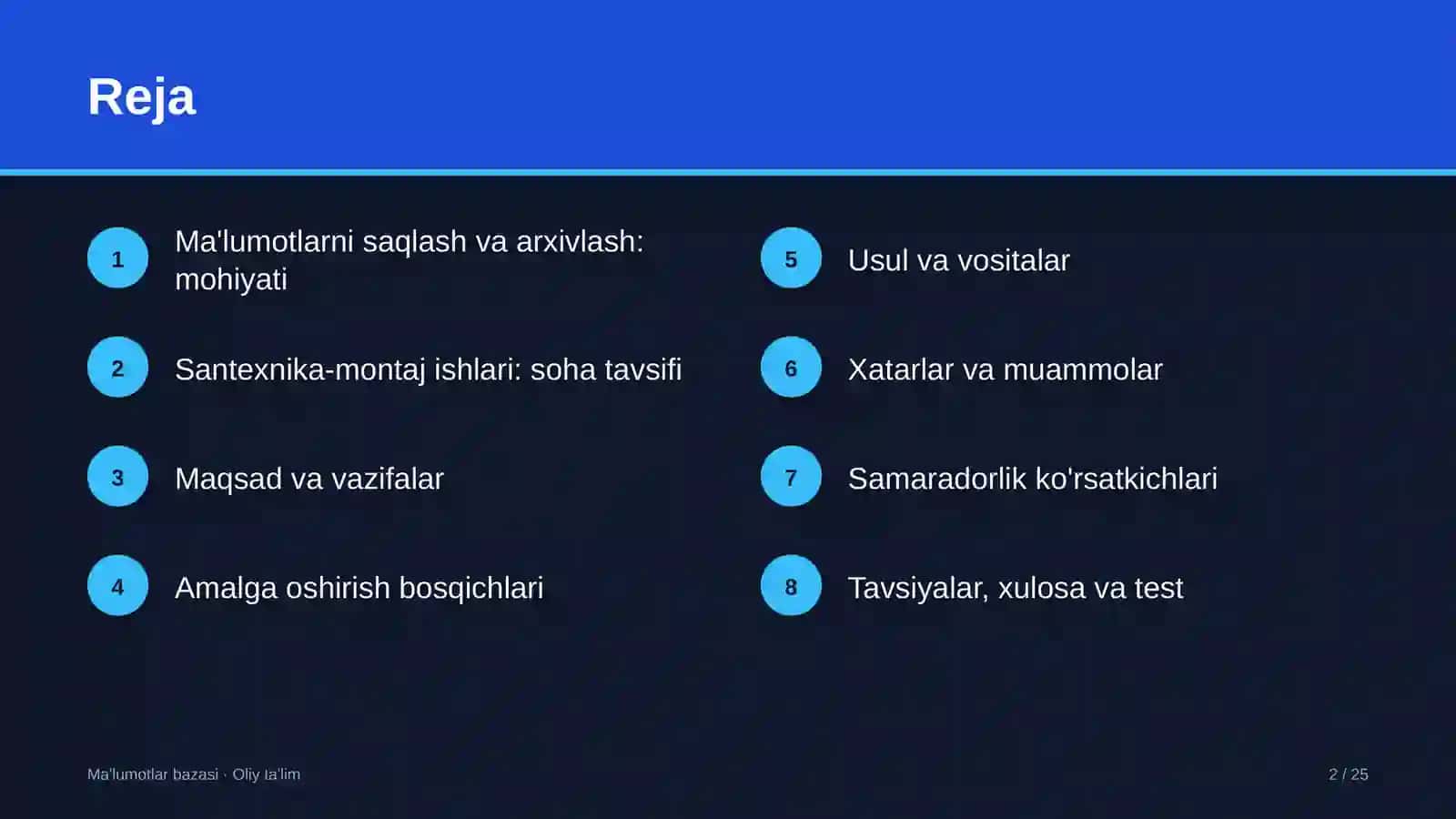 Reja

1
Ma'lumotlarni saqlash va arxivlash: mohiyati

2
Santexnika-montaj ishlari: soha tavsifi

3
Maqsad va vazifalar

4
Amalga oshirish bosqichlari

5
Usul va vositalar

6
Xatarlar va muammolar

7
Samaradorlik ko'rsatkichlari

8
Tavsiyalar, xulosa va test

Ma'lumotlar bazasi · Oliy ta'lim

2 / 25